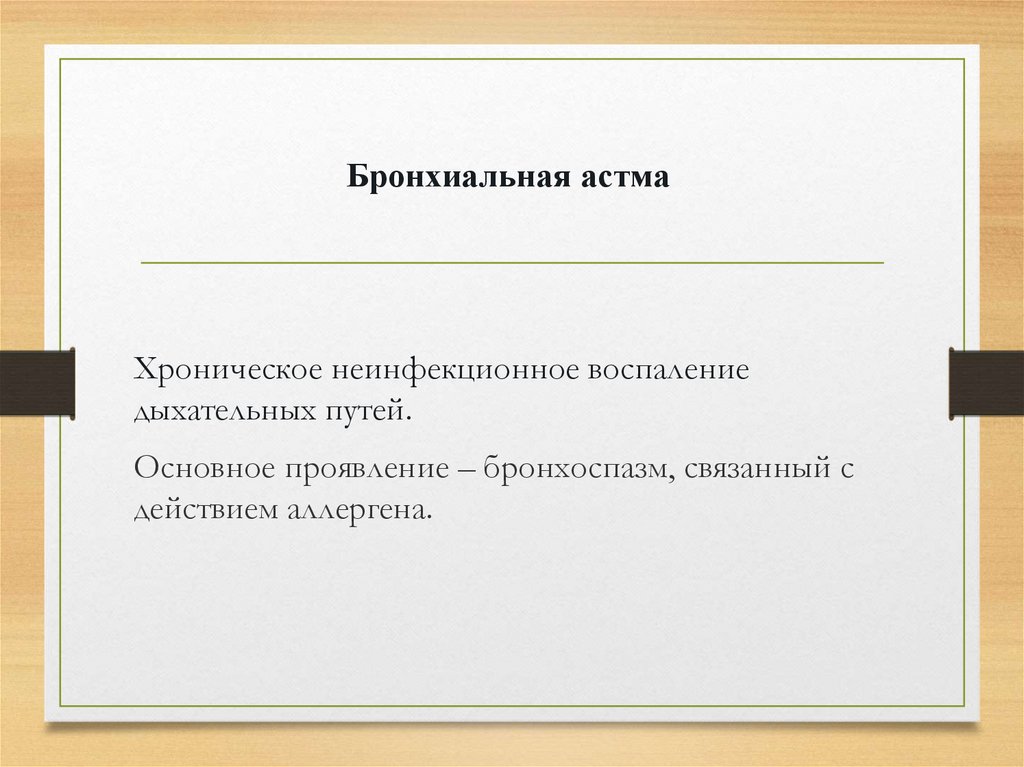 Бронхиальная астма

Хроническое неинфекционное воспаление дыхательных путей.

Основное проявление – бронхоспазм, связанный с действием аллергена.